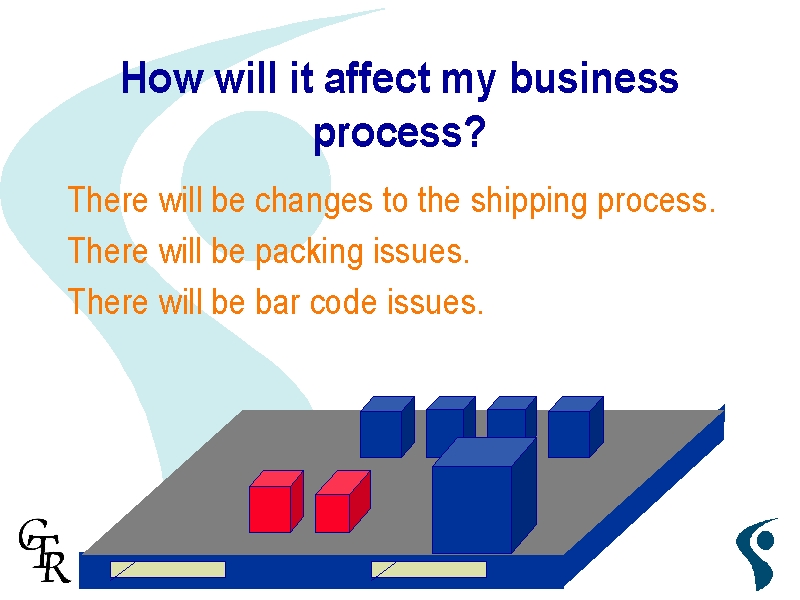 How will it affect my business process?

There will be changes to the shipping process.

There will be packing issues.

There will be bar code issues.

GTR